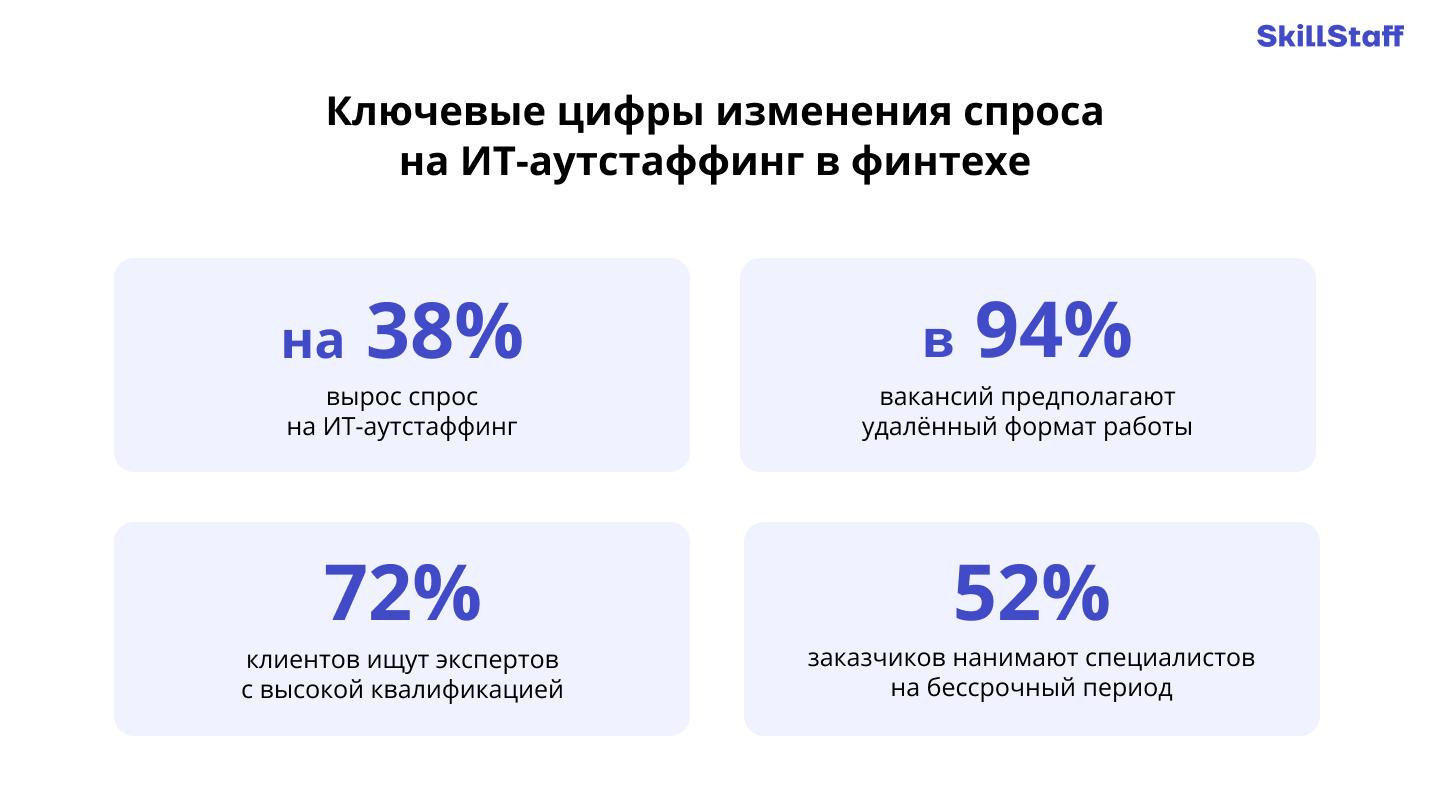 SkillStaff

Ключевые цифры изменения спроса на ИТ-аутстаффинг в финтехе

на 38%
вырос спрос на ИТ-аутстаффинг

в 94%
вакансий предполагают удалённый формат работы

72%
клиентов ищут экспертов с высокой квалификацией

52%
заказчиков нанимают специалистов на бессрочный период